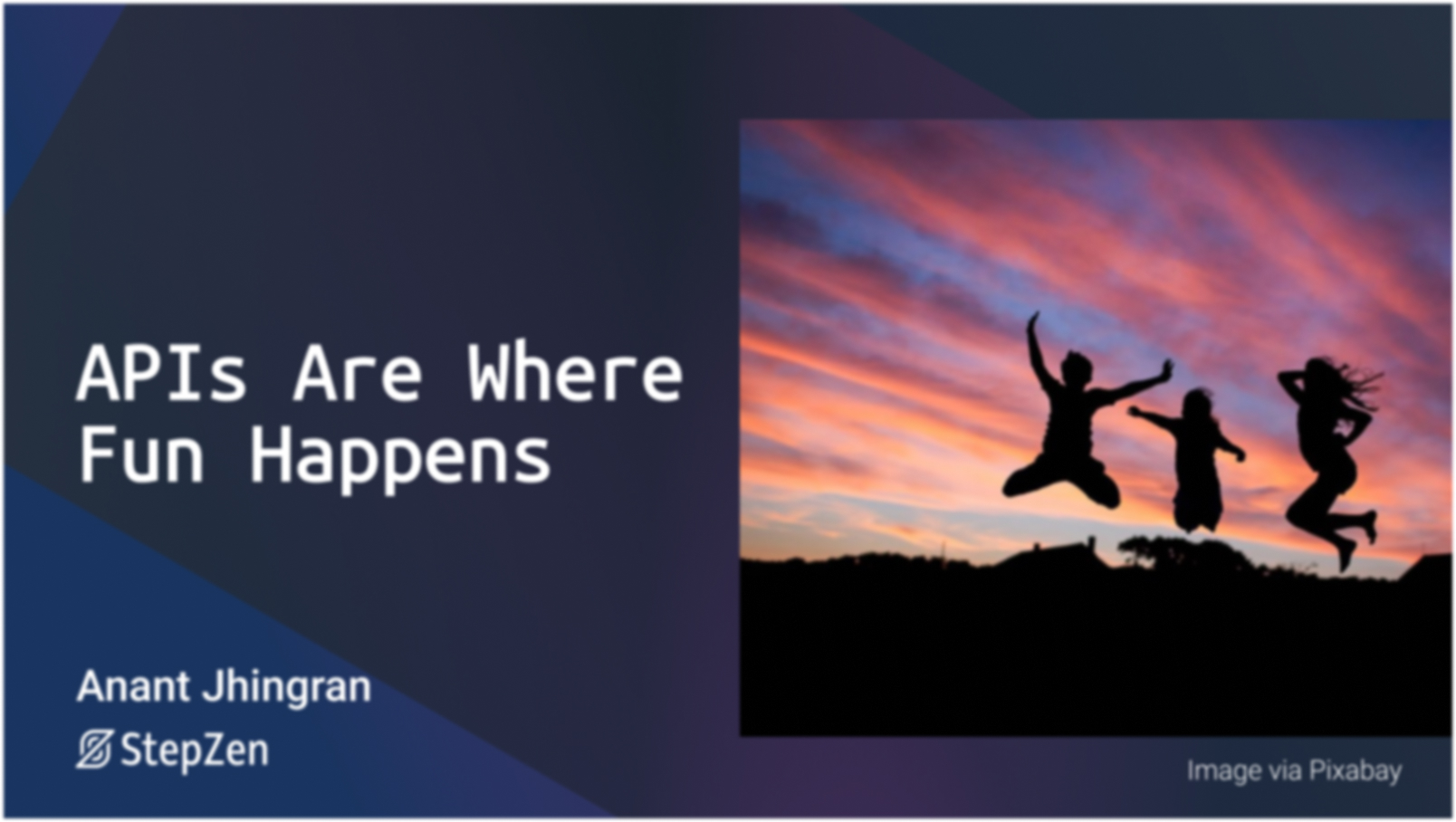 APIs Are Where Fun Happens

Anant Jhingran

StepZen

Image via Pixabay